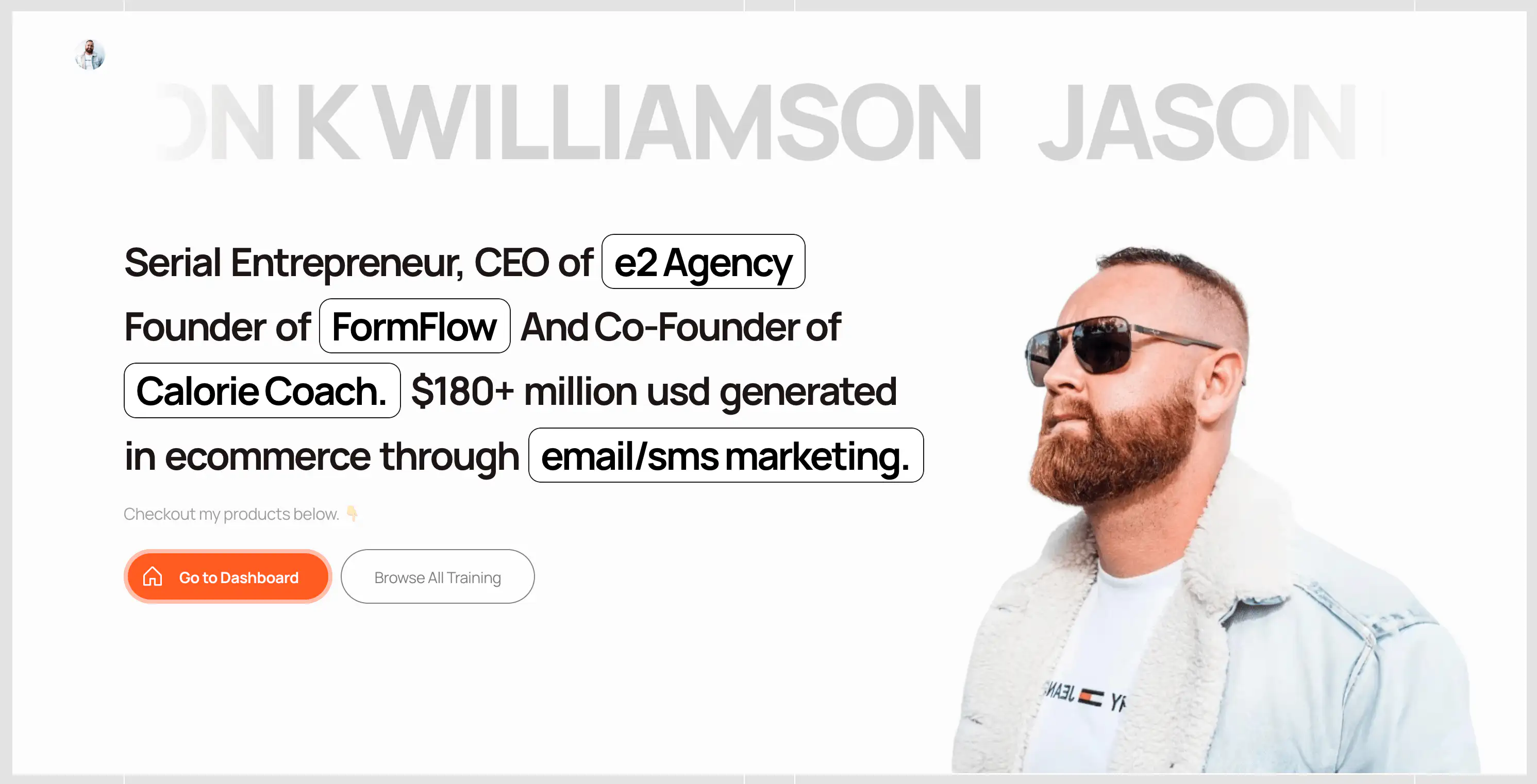 ON K WILLIAMSON JASON

Serial Entrepreneur, CEO of e2 Agency Founder of FormFlow And Co-Founder of Calorie Coach. $180+ million usd generated in ecommerce through email/sms marketing.

Checkout my products below. 👇

Go to Dashboard

Browse All Training